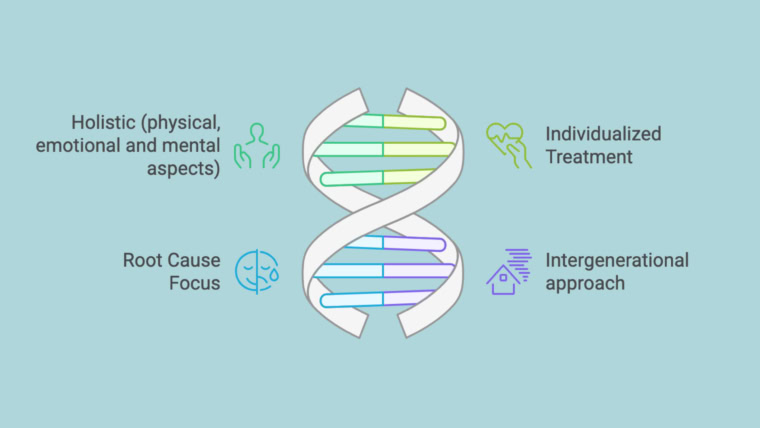 Holistic (physical, emotional and mental aspects)

Individualized Treatment

Root Cause Focus

Intergenerational approach